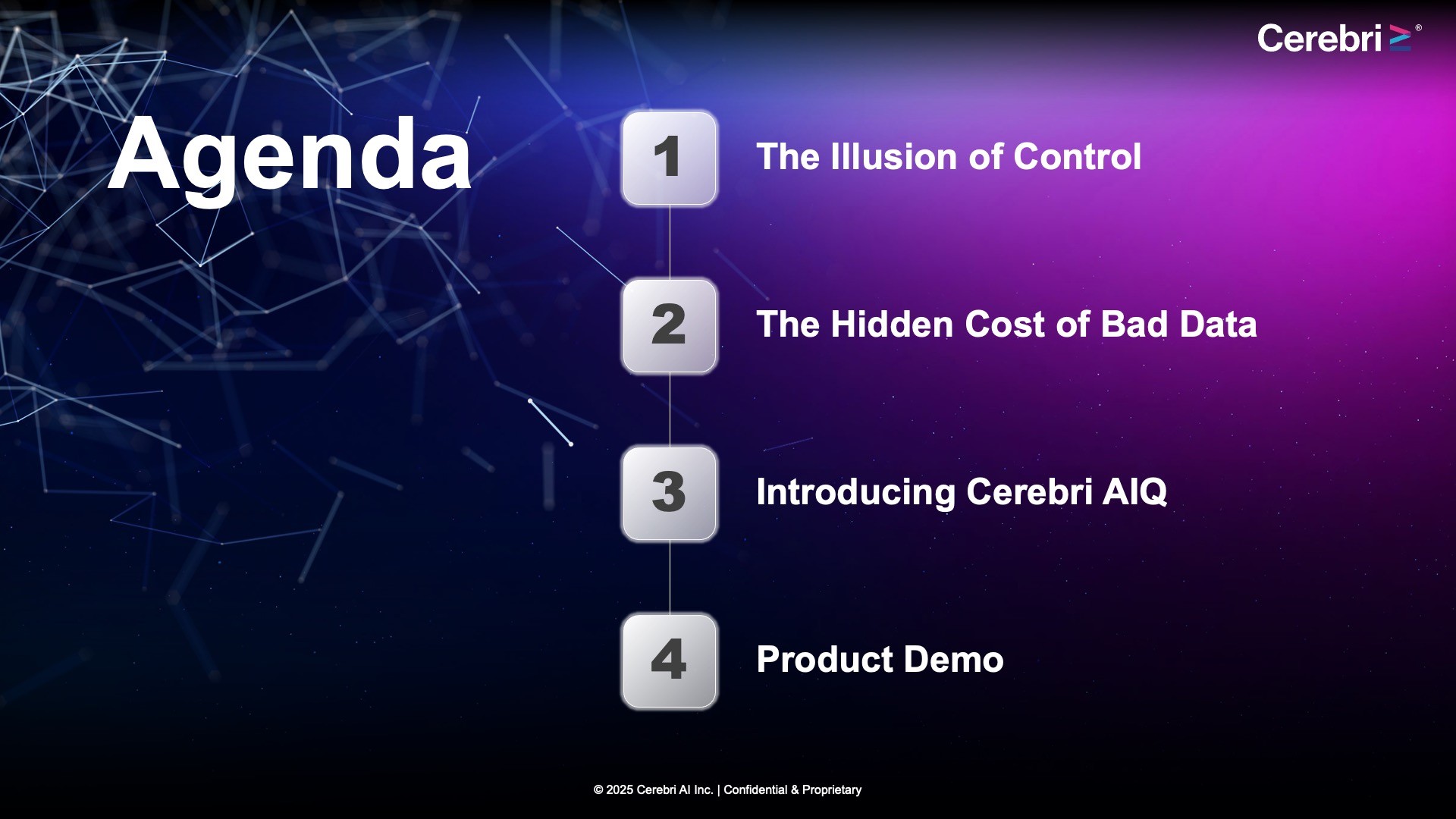 Cerebri®

Agenda

1 The Illusion of Control

2 The Hidden Cost of Bad Data

3 Introducing Cerebri AIQ

4 Product Demo

© 2025 Cerebri AI Inc. | Confidential & Proprietary